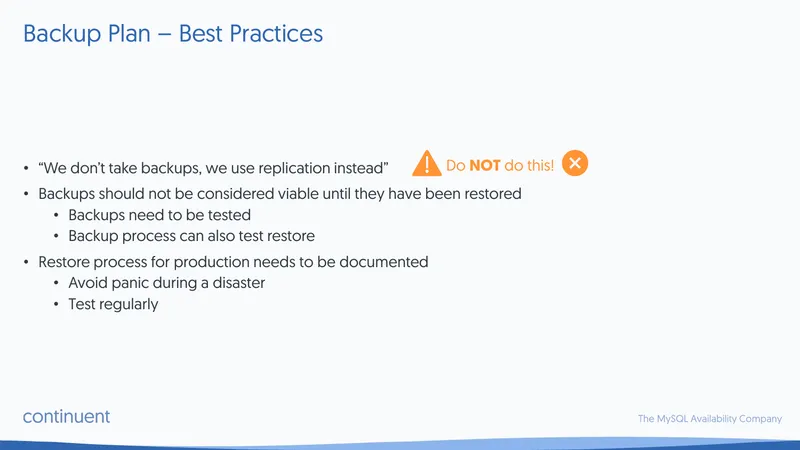 Backup Plan – Best Practices

• "We don't take backups, we use replication instead"

Do NOT do this!

• Backups should not be considered viable until they have been restored
• Backups need to be tested
• Backup process can also test restore
• Restore process for production needs to be documented
• Avoid panic during a disaster
• Test regularly

continuent

The MySQL Availability Company